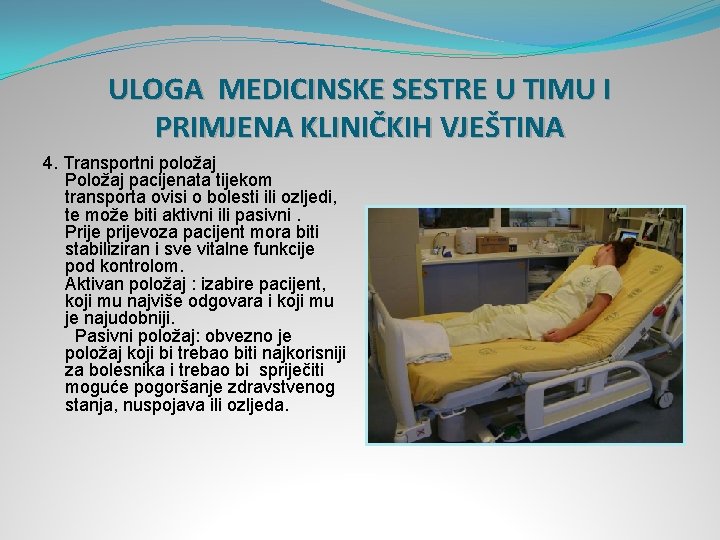 ULOGA MEDICINSKE SESTRE U TIMU I PRIMJENA KLINIČKIH VJEŠTINA

4. Transportni položaj
Položaj pacijenata tijekom transporta ovisi o bolesti ili ozljedi, te može biti aktivni ili pasivni .
Prije prijevoza pacijent mora biti stabiliziran i sve vitalne funkcije pod kontrolom.
Aktivan položaj : izabire pacijent, koji mu najviše odgovara i koji mu je najudobniji.
Pasivni položaj: obvezno je položaj koji bi trebao biti najkorisniji za bolesnika i trebao bi spriječiti moguće pogoršanje zdravstvenog stanja, nuspojava ili ozljeda.